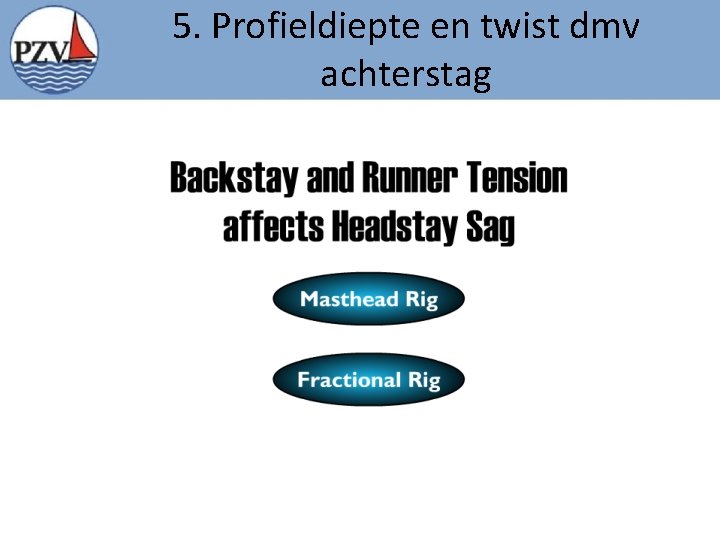 PZV

5. Profieldiepte en twist dmv achterstag

Backstay and Runner Tension affects Headstay Sag

Masthead Rig

Fractional Rig